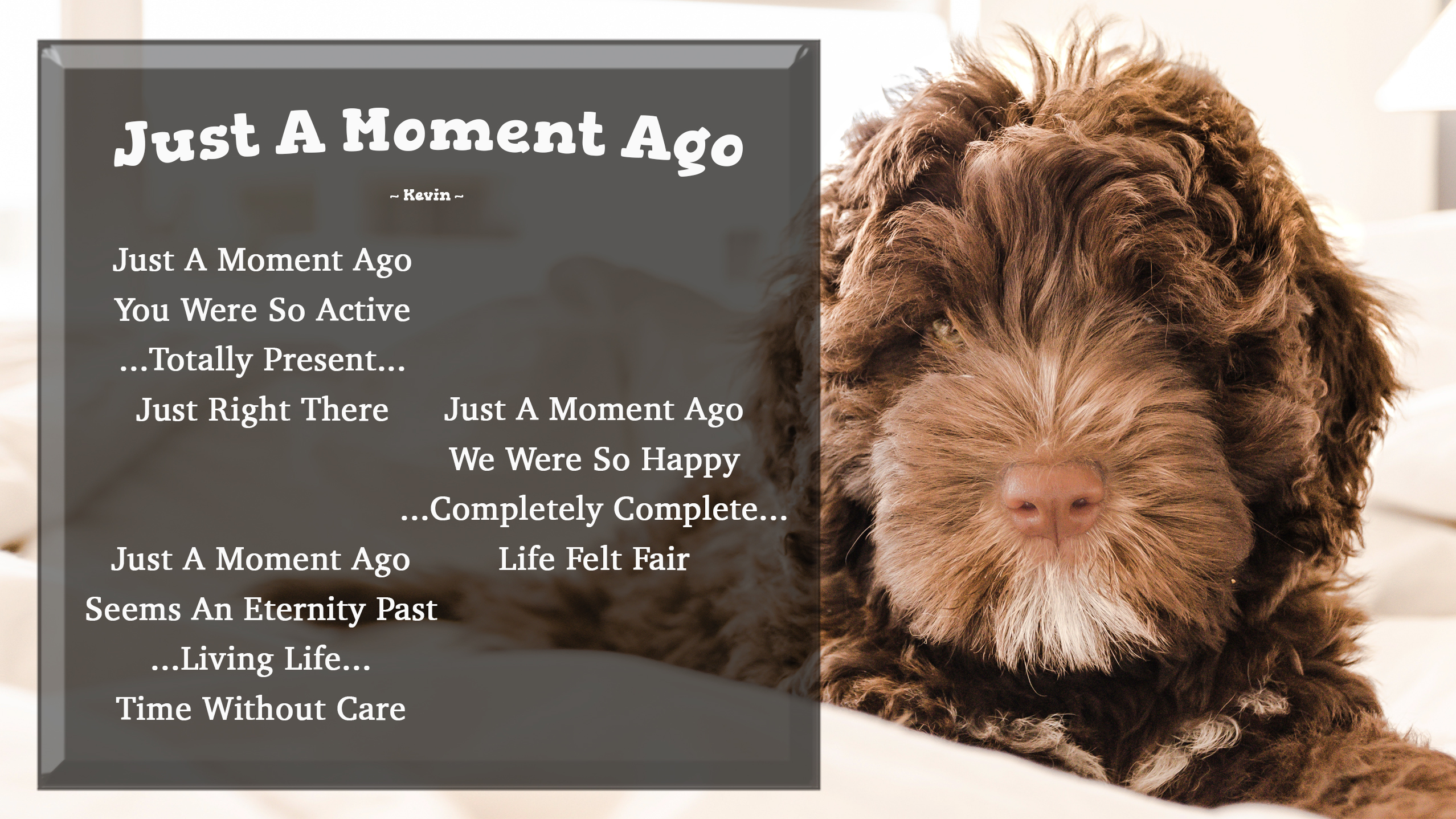 Just A Moment Ago

~ Kevin ~

Just A Moment Ago
You Were So Active
...Totally Present...
Just Right There

Just A Moment Ago
We Were So Happy
...Completely Complete...
Life Felt Fair

Just A Moment Ago
Seems An Eternity Past
...Living Life...
Time Without Care